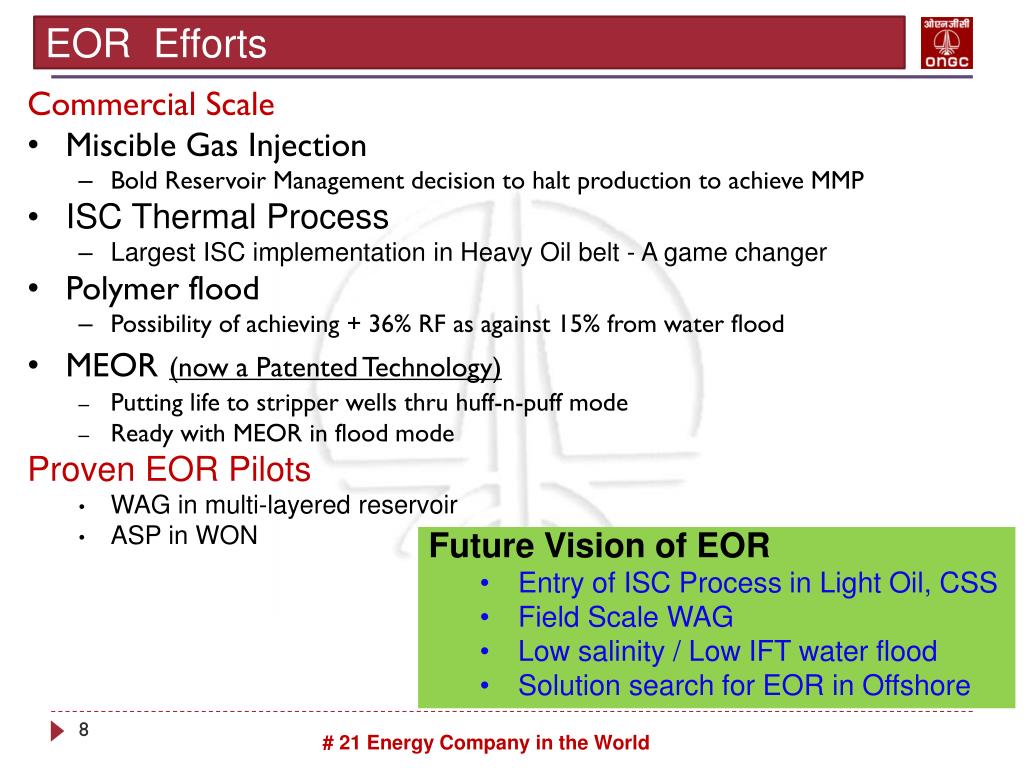 EOR Efforts

ओएनजीसी
ONGC

Commercial Scale

• Miscible Gas Injection
– Bold Reservoir Management decision to halt production to achieve MMP

• ISC Thermal Process
– Largest ISC implementation in Heavy Oil belt - A game changer

• Polymer flood
– Possibility of achieving + 36% RF as against 15% from water flood

• MEOR (now a Patented Technology)
– Putting life to stripper wells thru huff-n-puff mode
– Ready with MEOR in flood mode

Proven EOR Pilots
• WAG in multi-layered reservoir
• ASP in WON

Future Vision of EOR
• Entry of ISC Process in Light Oil, CSS
• Field Scale WAG
• Low salinity / Low IFT water flood
• Solution search for EOR in Offshore

8

# 21 Energy Company in the World